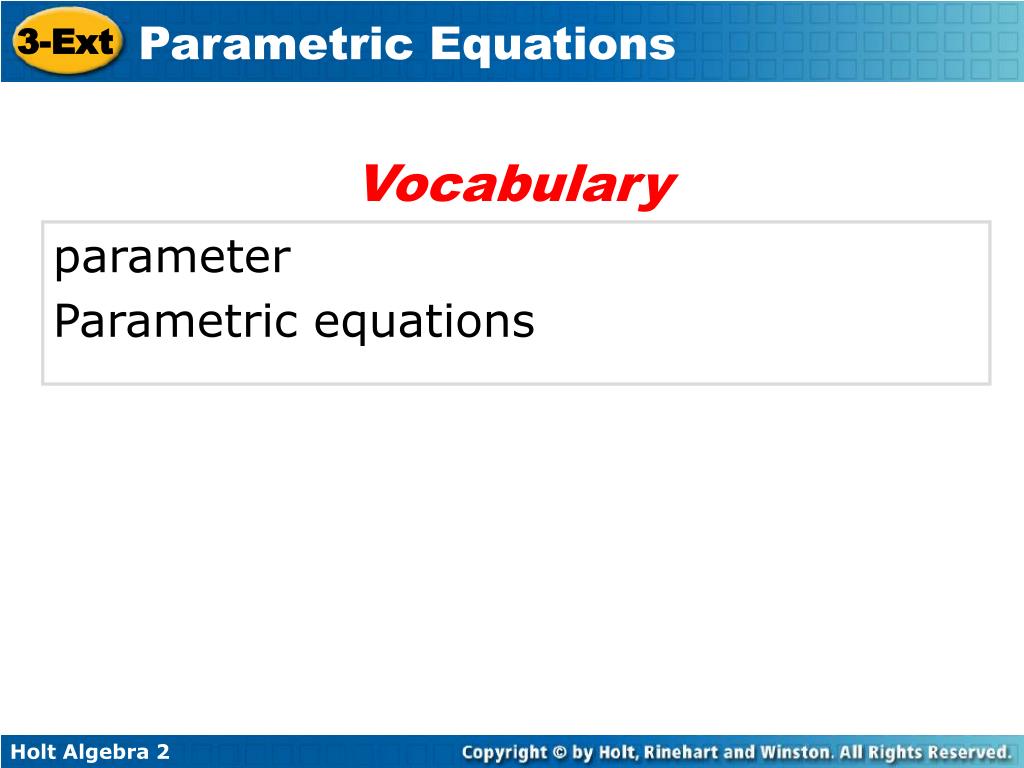 3-Ext Parametric Equations

Vocabulary

parameter
Parametric equations

Holt Algebra 2

Copyright © by Holt, Rinehart and Winston. All Rights Reserved.